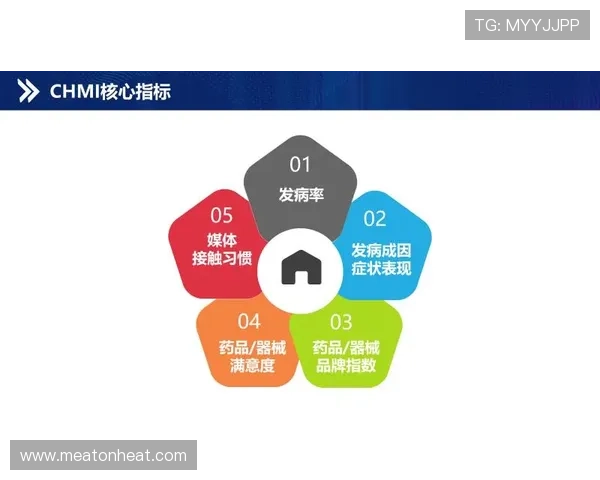 TG: MYYJJPP

CHMI核心指标

01
发病率

02
发病成因
症状表现

03
药品/器械
品牌指数

04
药品/器械
满意度

05
媒体
接触习惯

www.meatonheat.com